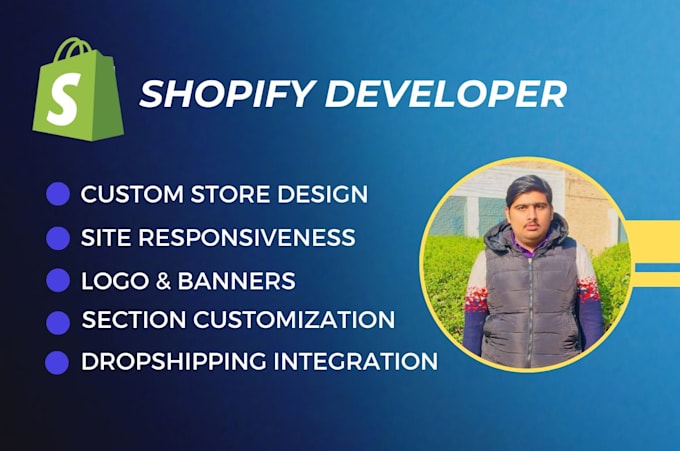 S

SHOPIFY DEVELOPER

CUSTOM STORE DESIGN
SITE RESPONSIVENESS
LOGO & BANNERS
SECTION CUSTOMIZATION
DROPSHIPPING INTEGRATION